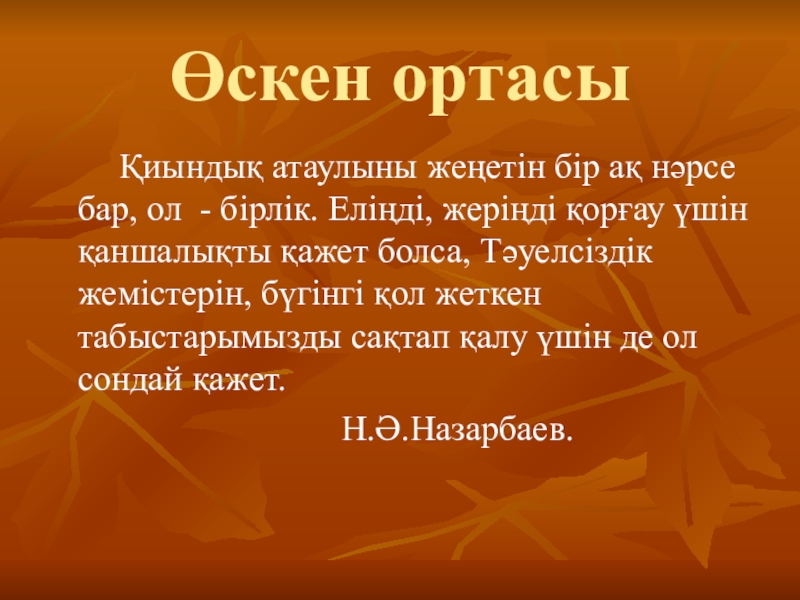 Өскен ортасы

Қиындық атаулыны жеңетін бір ақ нәрсе бар, ол - бірлік. Еліңді, жеріңді қорғау үшін қаншалықты қажет болса, Тәуелсіздік жемістерін, бүгінгі қол жеткен табыстарымызды сақтап қалу үшін де ол сондай қажет.

Н.Ә.Назарбаев.